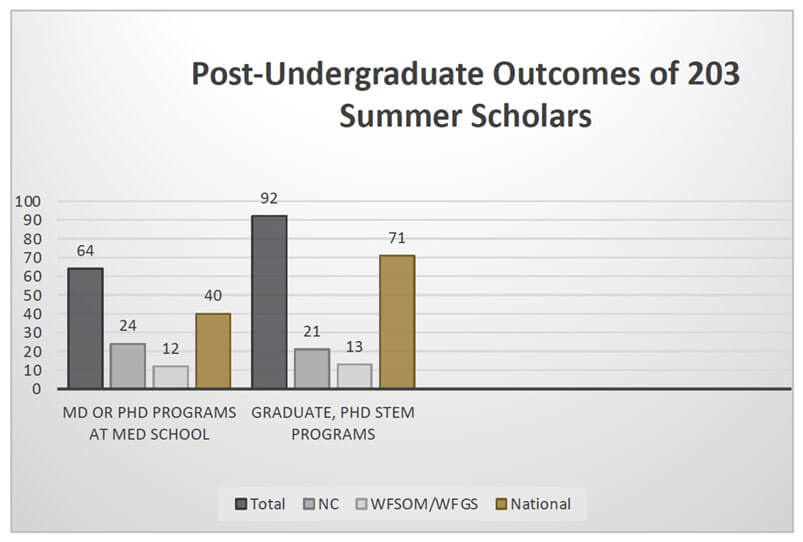 Post-Undergraduate Outcomes of 203 Summer Scholars

100
90
80
70
60
50
40
30
20
10
0

64
24
12
40
92
21
13
71

MD OR PHD PROGRAMS AT MED SCHOOL

GRADUATE, PHD STEM PROGRAMS

Total NC WFSOM/WFGS National